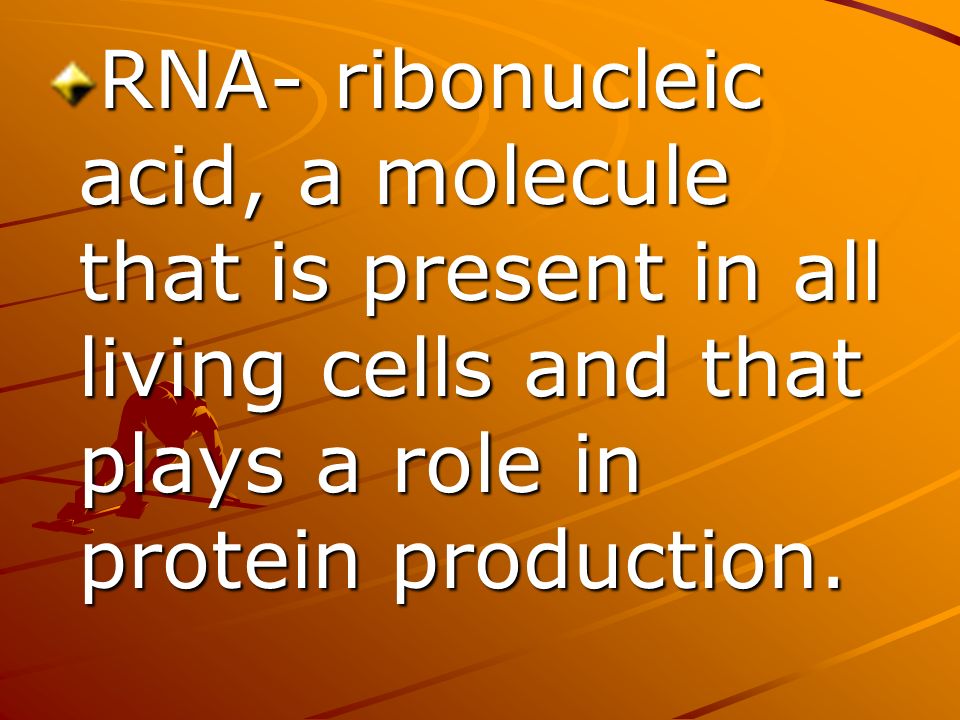 RNA- ribonucleic acid, a molecule that is present in all living cells and that plays a role in protein production.